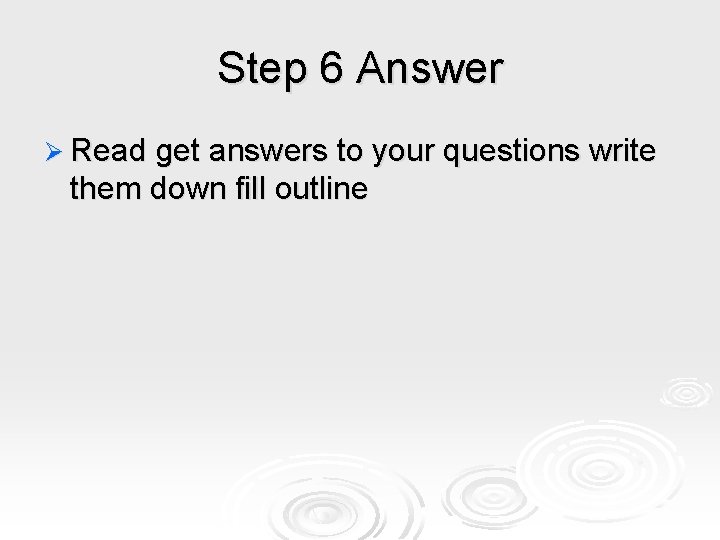 Step 6 Answer

➢ Read get answers to your questions write them down fill outline